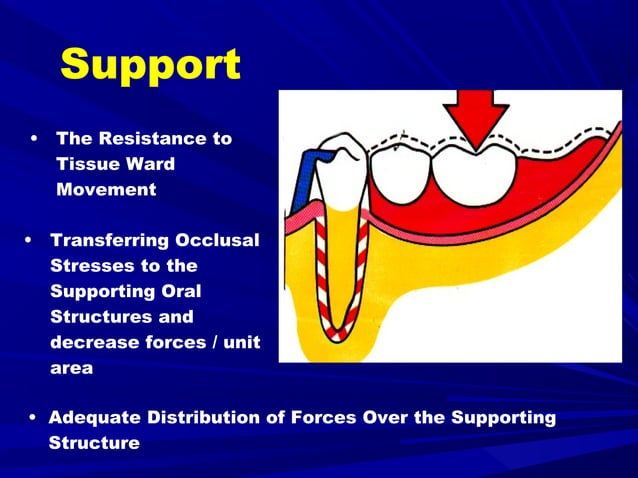 Support

• The Resistance to Tissue Ward Movement

• Transferring Occlusal Stresses to the Supporting Oral Structures and decrease forces / unit area

• Adequate Distribution of Forces Over the Supporting Structure